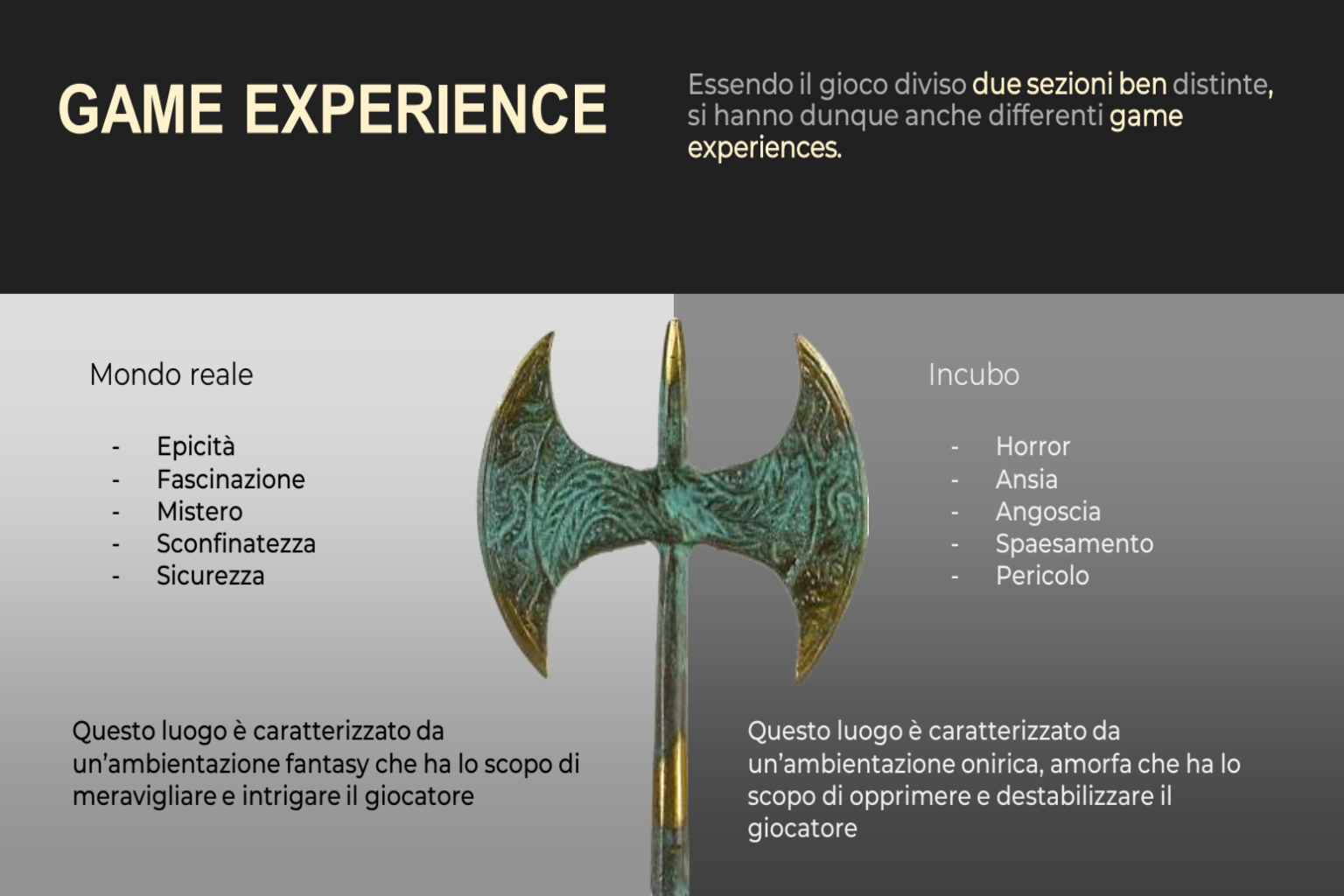 GAME EXPERIENCE

Essendo il gioco diviso due sezioni ben distinte, si hanno dunque anche differenti game experiences.

Mondo reale

- Epicità
- Fascinazione
- Mistero
- Sconfinatezza
- Sicurezza

Questo luogo è caratterizzato da un'ambientazione fantasy che ha lo scopo di meravigliare e intrigare il giocatore

Incubo

- Horror
- Ansia
- Angoscia
- Spaesamento
- Pericolo

Questo luogo è caratterizzato da un'ambientazione onirica, amorfa che ha lo scopo di opprimere e destabilizzare il giocatore